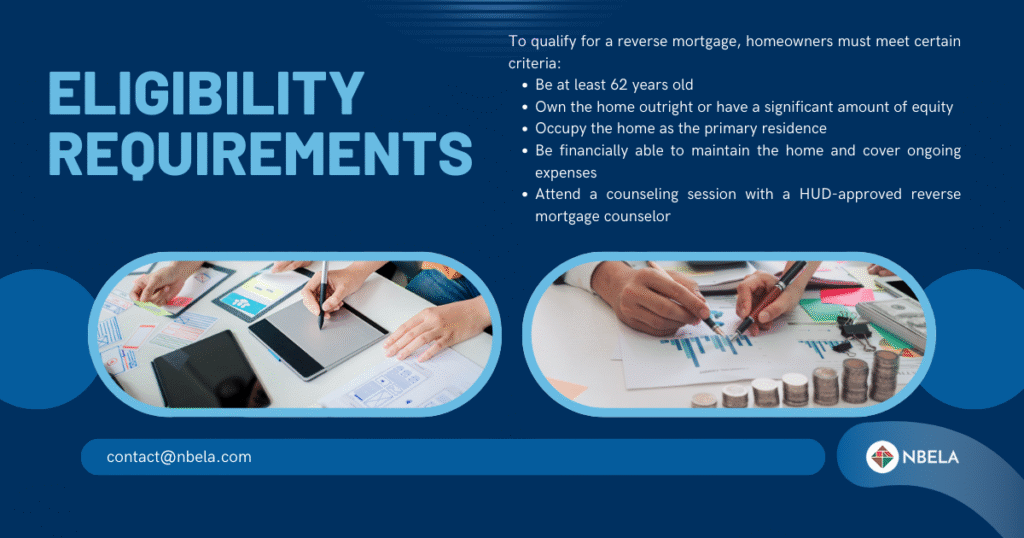 ELIGIBILITY REQUIREMENTS

To qualify for a reverse mortgage, homeowners must meet certain criteria:

- Be at least 62 years old
- Own the home outright or have a significant amount of equity
- Occupy the home as the primary residence
- Be financially able to maintain the home and cover ongoing expenses
- Attend a counseling session with a HUD-approved reverse mortgage counselor

contact@nbela.com

NBELA